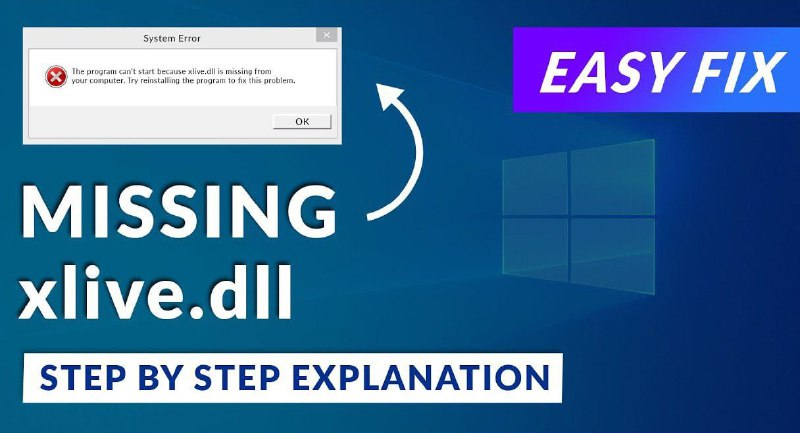 System Error

The program can't start because xlive.dll is missing from your computer. Try reinstalling the program to fix this problem.

OK

EASY FIX

MISSING xlive.dll

STEP BY STEP EXPLANATION